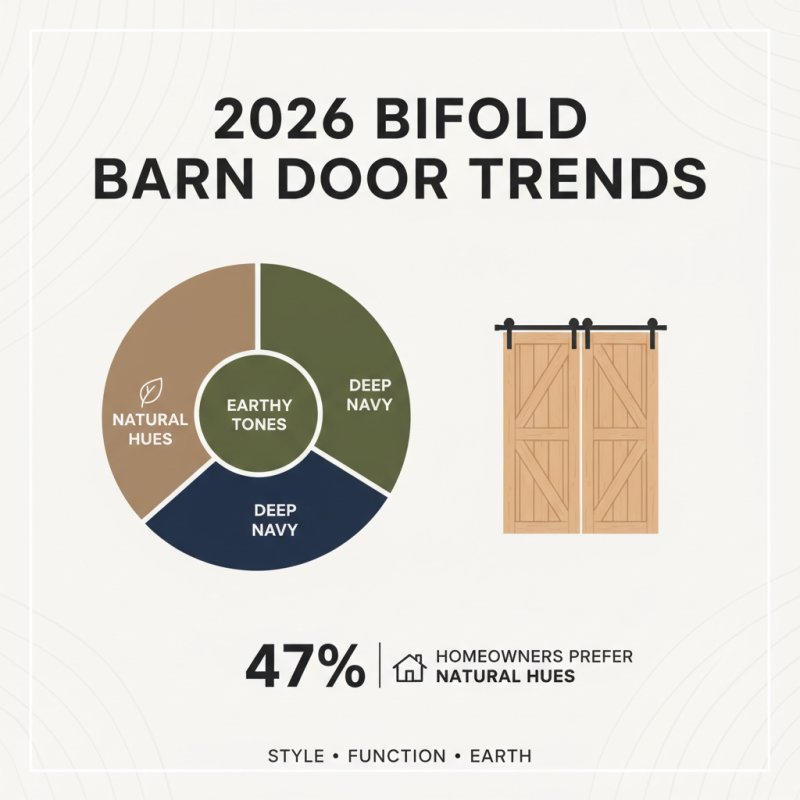 2026 BIFOLD BARN DOOR TRENDS

NATURAL HUES

EARTHY TONES

DEEP NAVY

DEEP NAVY

47% | HOMEOWNERS PREFER NATURAL HUES

STYLE • FUNCTION • EARTH